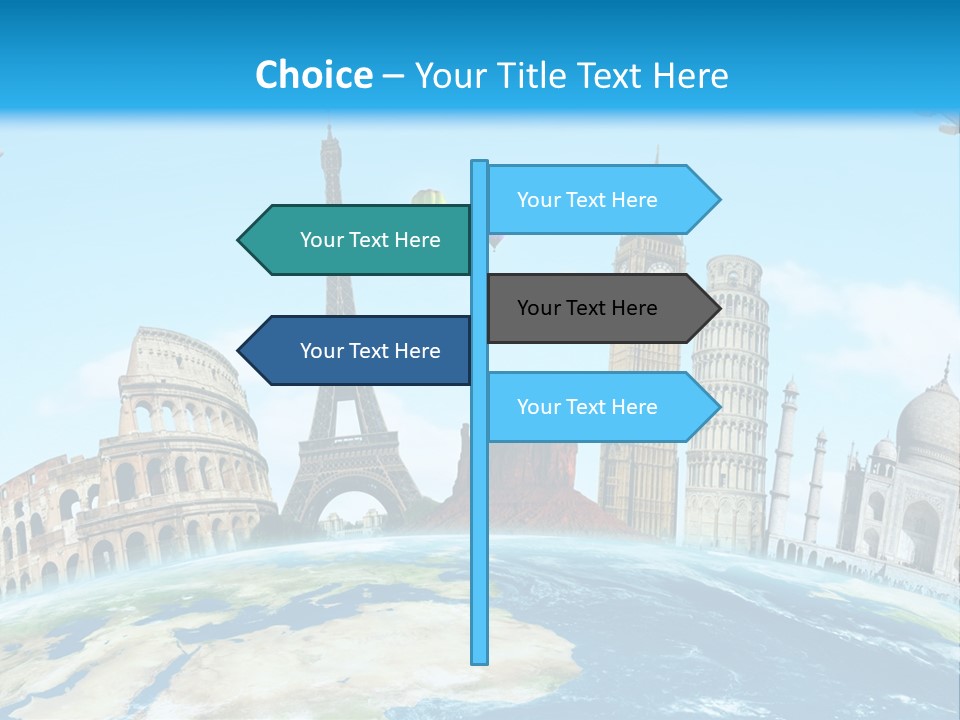 Choice – Your Title Text Here

Your Text Here

Your Text Here

Your Text Here

Your Text Here

Your Text Here